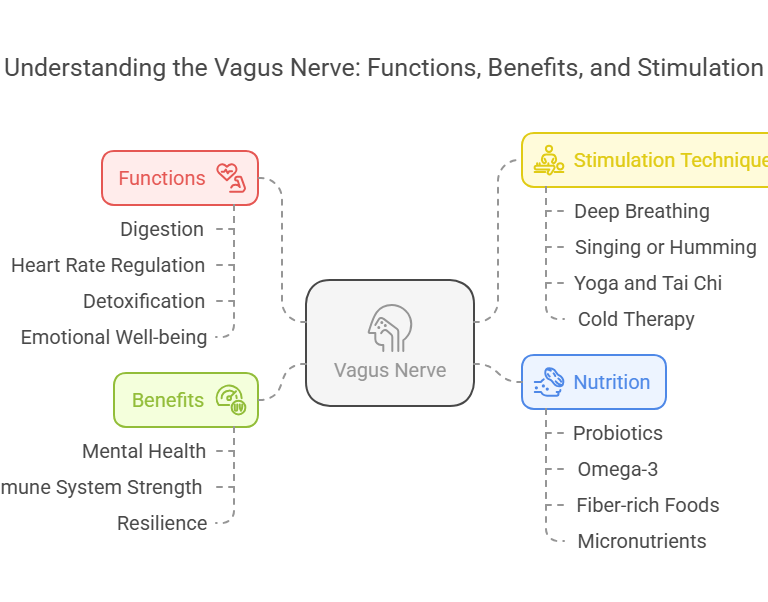 Understanding the Vagus Nerve: Functions, Benefits, and Stimulation

Functions

Digestion

Heart Rate Regulation

Detoxification

Emotional Well-being

Benefits

Mental Health

mune System Strength

Resilience

Vagus Nerve

Stimulation Technique

Deep Breathing

Singing or Humming

Yoga and Tai Chi

Cold Therapy

Nutrition

Probiotics

Omega-3

Fiber-rich Foods

Micronutrients